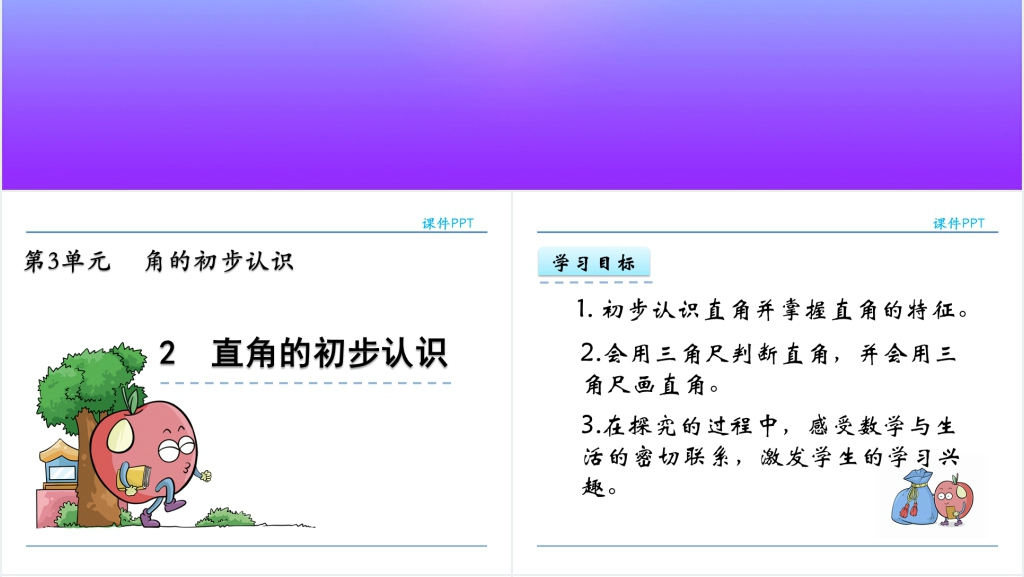 课件PPT

第3单元　角的初步认识

2　直角的初步认识

课件PPT

学习目标

1. 初步认识直角并掌握直角的特征。

2.会用三角尺判断直角，并会用三角尺画直角。

3.在探究的过程中，感受数学与生活的密切联系，激发学生的学习兴趣。